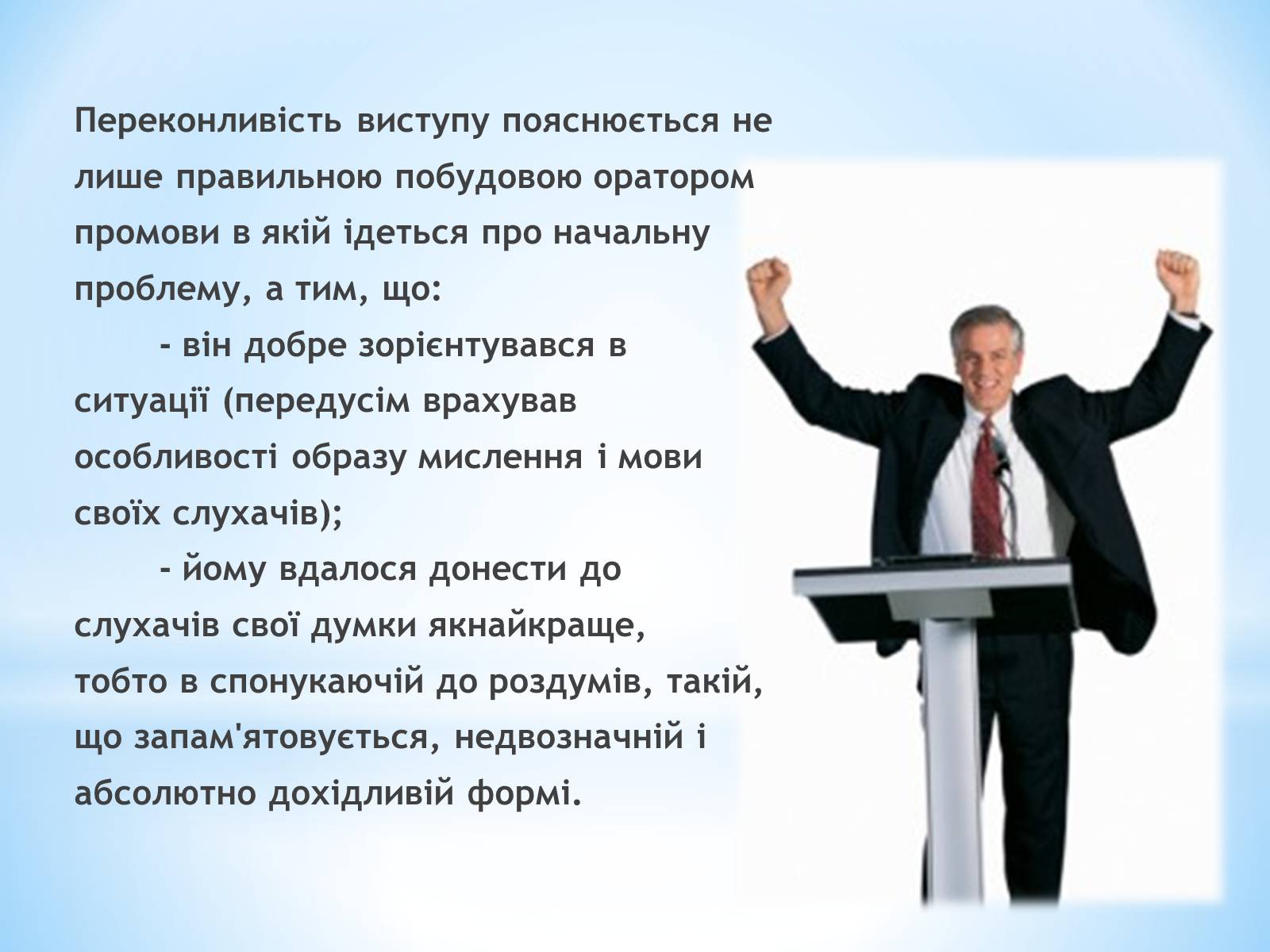 Переконливість виступу пояснюється не лише правильною побудовою оратором промови в якій ідеться про начальну проблему, а тим, що:

- він добре зорієнтувався в ситуації (передусім врахував особливості образу мислення і мови своїх слухачів);

- йому вдалося донести до слухачів свої думки якнайкраще, тобто в спонукаючій до роздумів, такій, що запам'ятовується, недвозначній і абсолютно дохідливій формі.